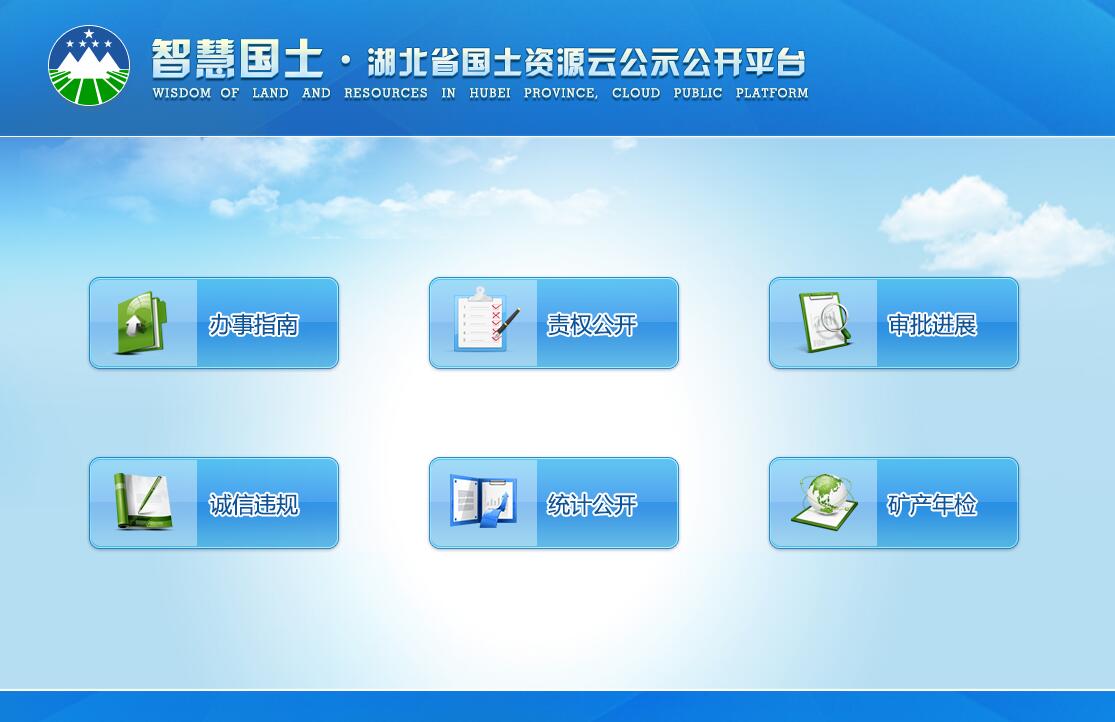 智慧国土 · 湖北省国土资源云公示公开平台
WISDOM OF LAND AND RESOURCES IN HUBEI PROVINCE, CLOUD PUBLIC PLATFORM

办事指南

责权公开

审批进展

诚信违规

统计公开

矿产年检